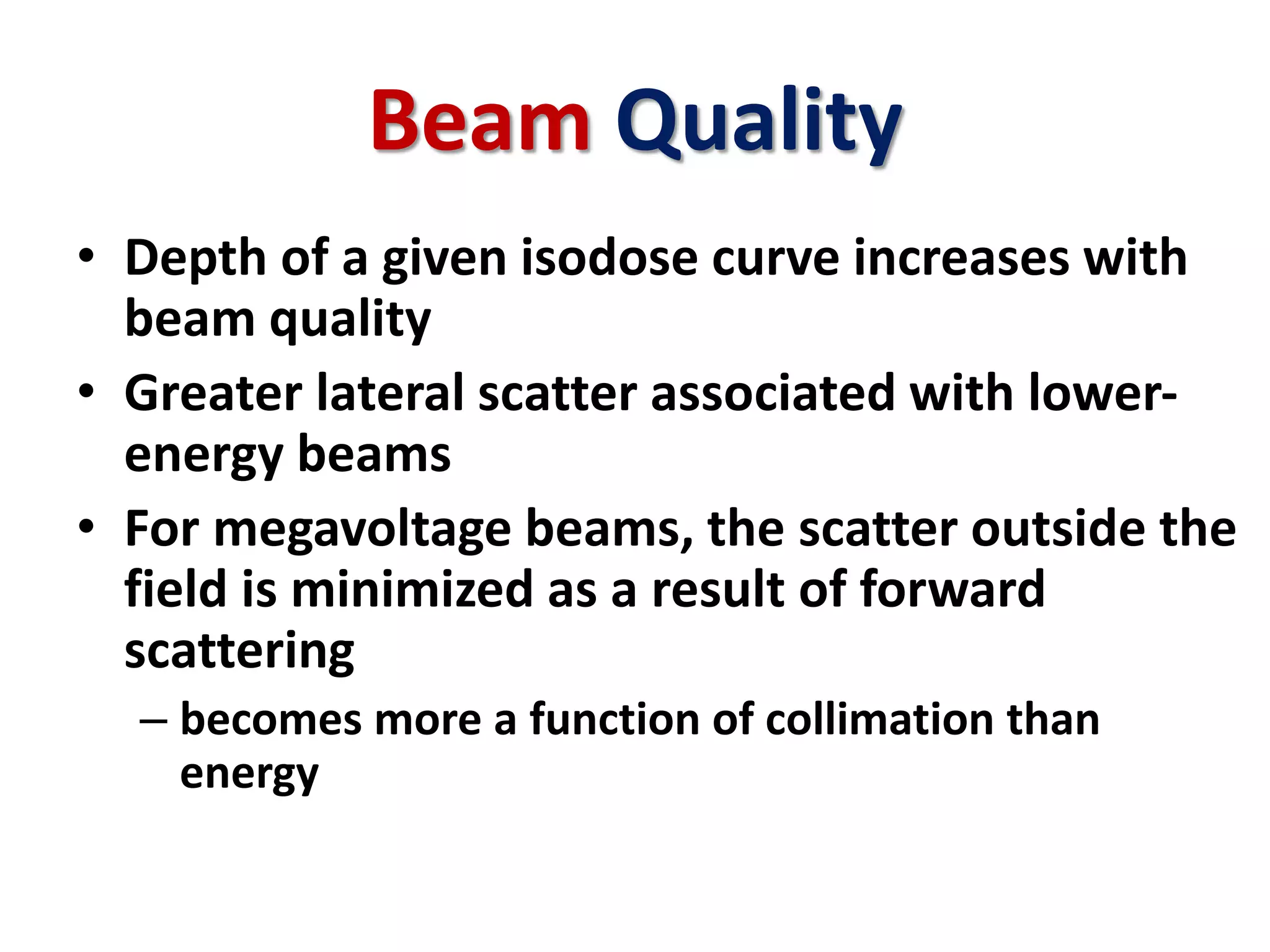 Beam Quality

• Depth of a given isodose curve increases with beam quality

• Greater lateral scatter associated with lower-energy beams

• For megavoltage beams, the scatter outside the field is minimized as a result of forward scattering

– becomes more a function of collimation than energy